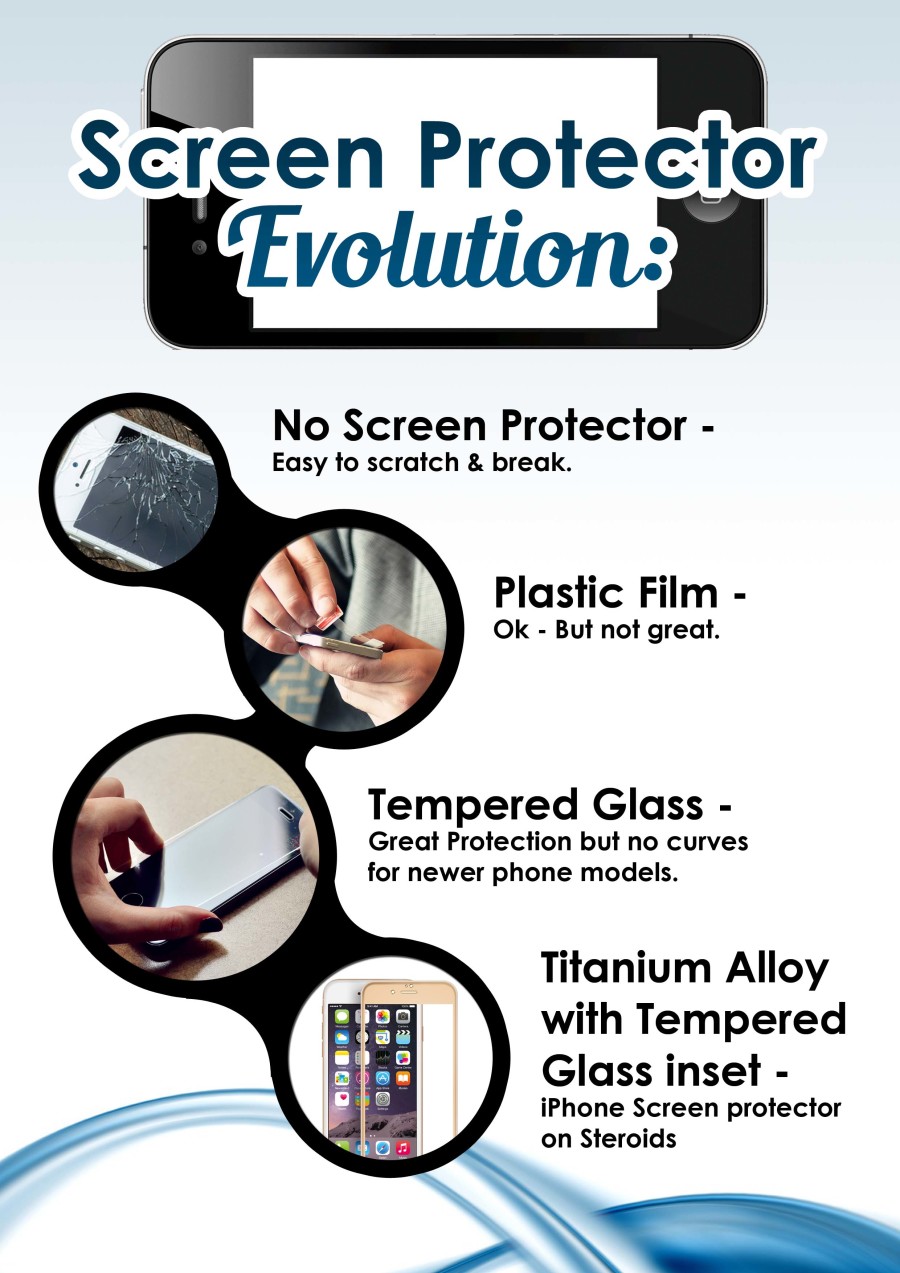 Screen Protector
Evolution:

No Screen Protector -
Easy to scratch & break.

Plastic Film -
Ok - But not great.

Tempered Glass -
Great Protection but no curves for newer phone models.

Titanium Alloy with Tempered Glass inset -
iPhone Screen protector on Steroids